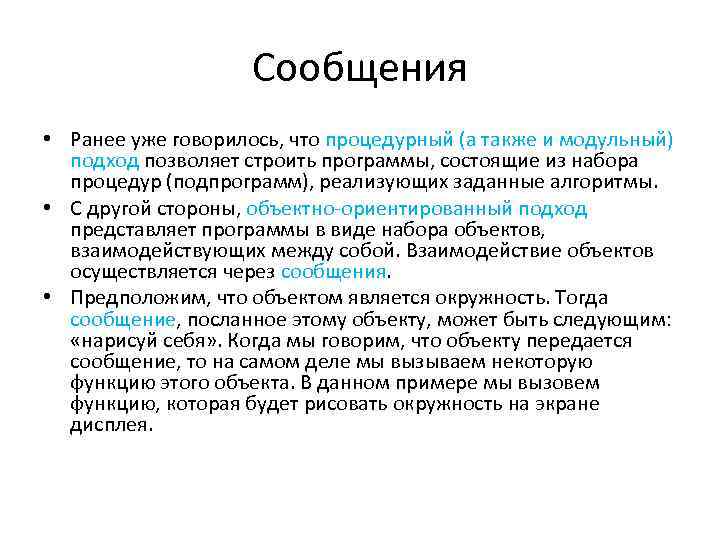 Сообщения

• Ранее уже говорилось, что процедурный (а также и модульный) подход позволяет строить программы, состоящие из набора процедур (подпрограмм), реализующих заданные алгоритмы.

• С другой стороны, объектно-ориентированный подход представляет программы в виде набора объектов, взаимодействующих между собой. Взаимодействие объектов осуществляется через сообщения.

• Предположим, что объектом является окружность. Тогда сообщение, посланное этому объекту, может быть следующим: «нарисуй себя». Когда мы говорим, что объекту передается сообщение, то на самом деле мы вызываем некоторую функцию этого объекта. В данном примере мы вызовем функцию, которая будет рисовать окружность на экране дисплея.